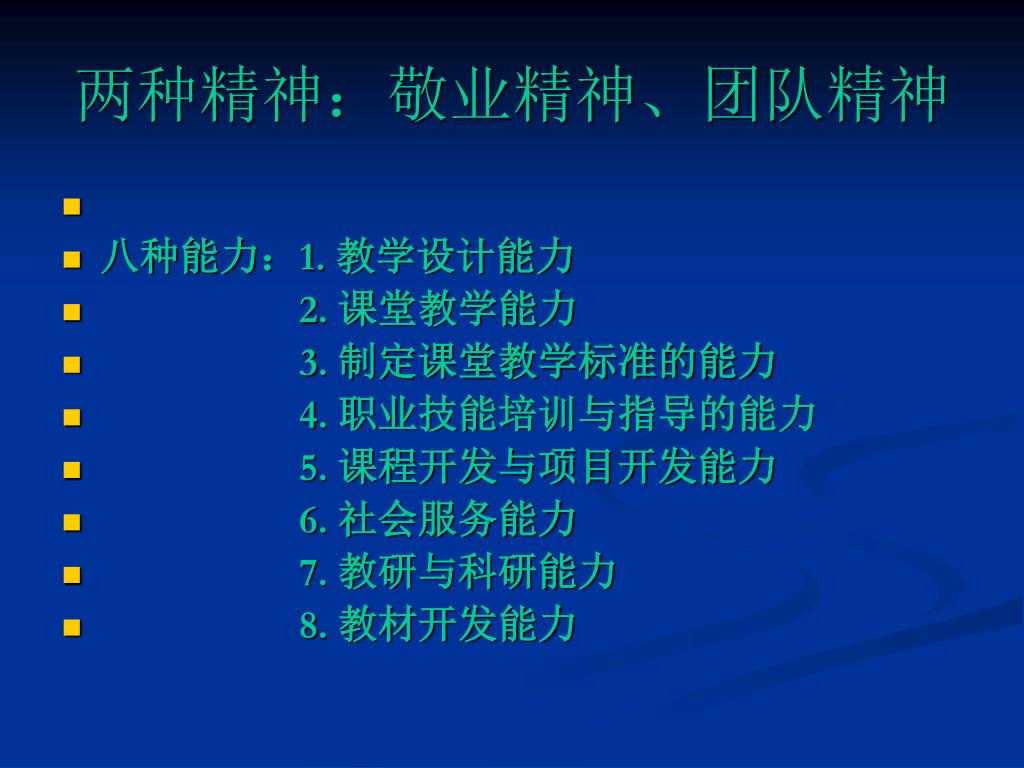 两种精神：敬业精神、团队精神

八种能力：1. 教学设计能力
2. 课堂教学能力
3. 制定课堂教学标准的能力
4. 职业技能培训与指导的能力
5. 课程开发与项目开发能力
6. 社会服务能力
7. 教研与科研能力
8. 教材开发能力